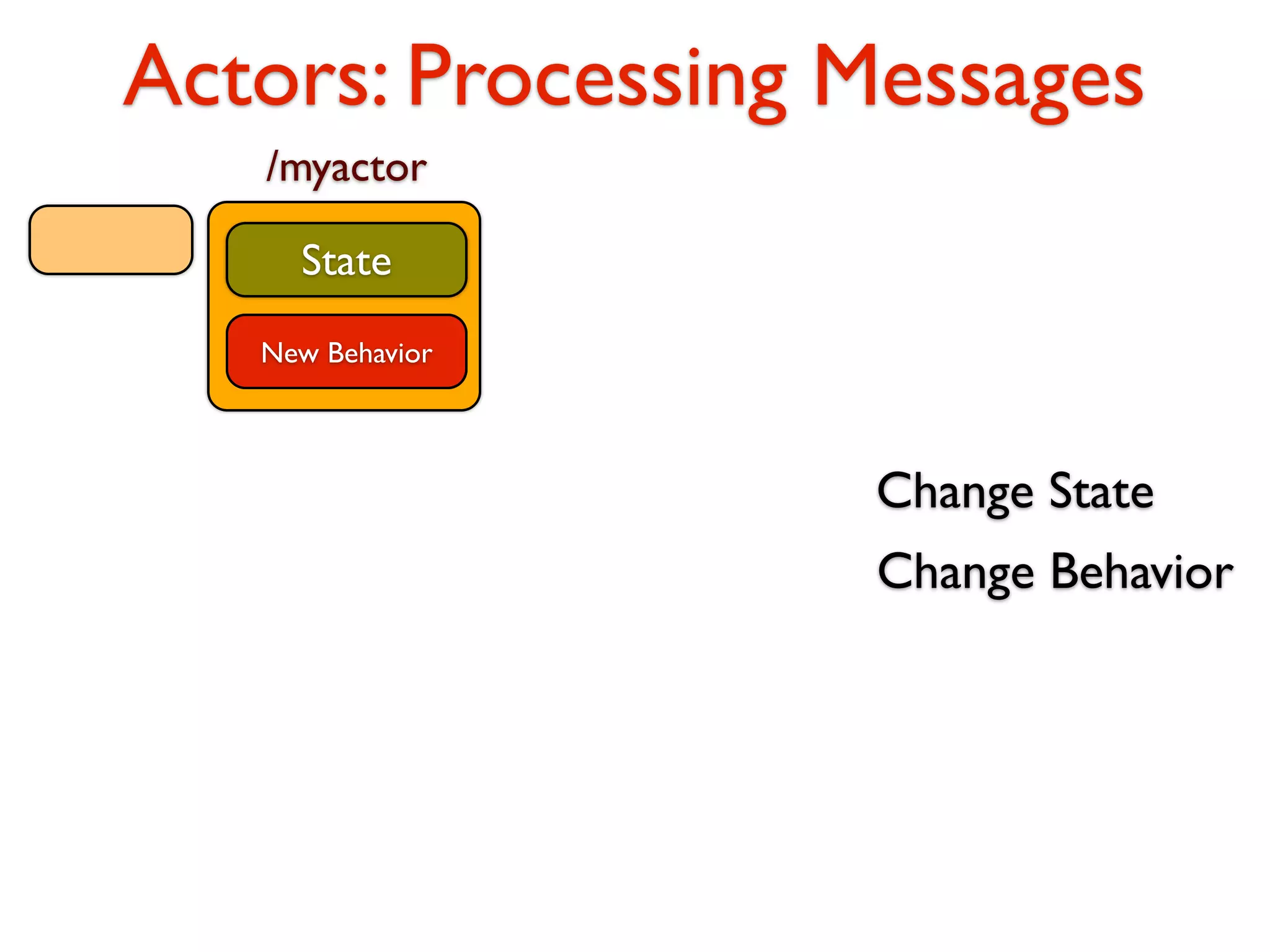 Actors: Processing Messages

/myactor

State

New Behavior

Change State

Change Behavior